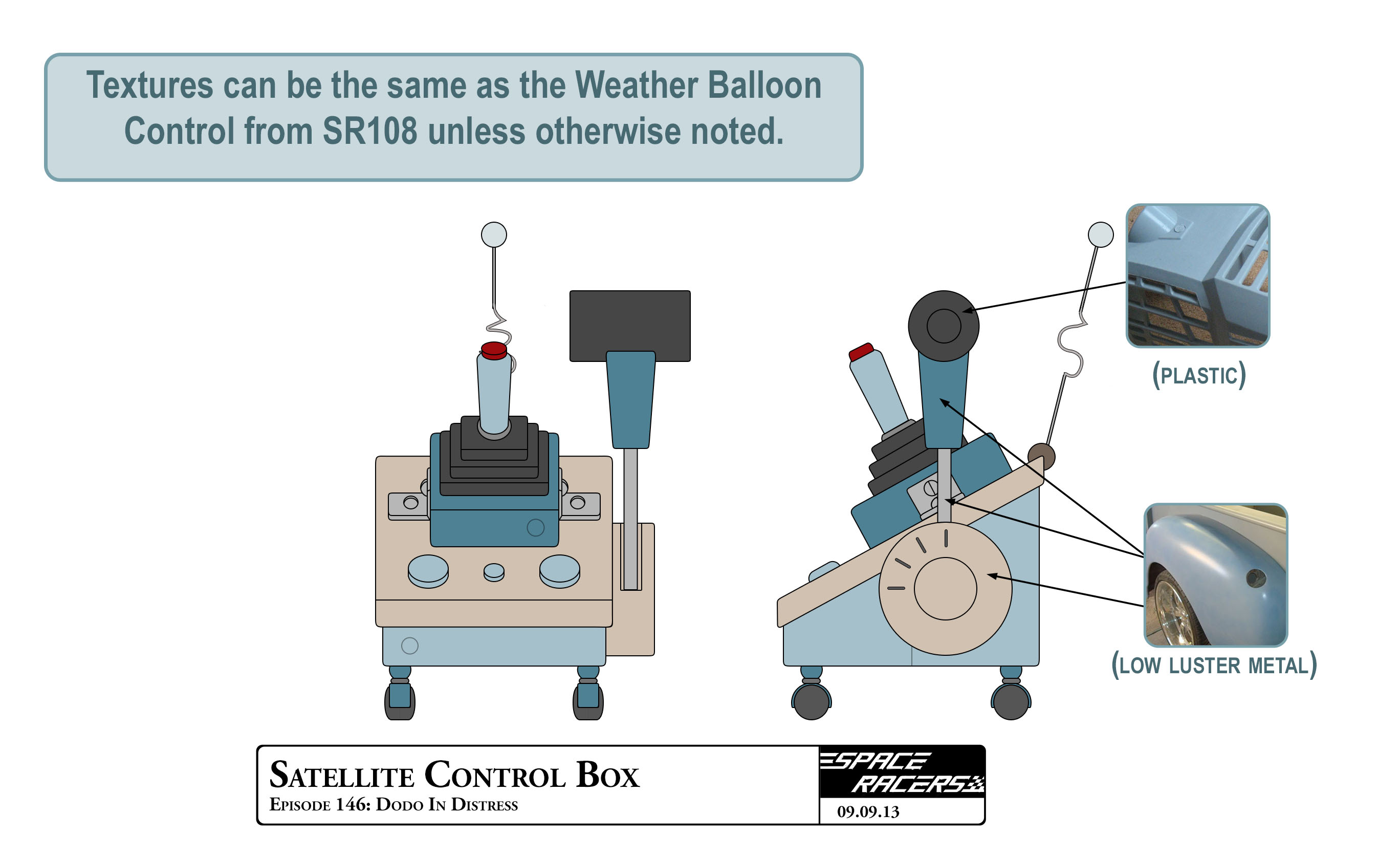 Textures can be the same as the Weather Balloon Control from SR108 unless otherwise noted.

(PLASTIC)

(LOW LUSTER METAL)

SATELLITE CONTROL BOX
EPISODE 146: DODO IN DISTRESS

SPACE RACERS

09.09.13